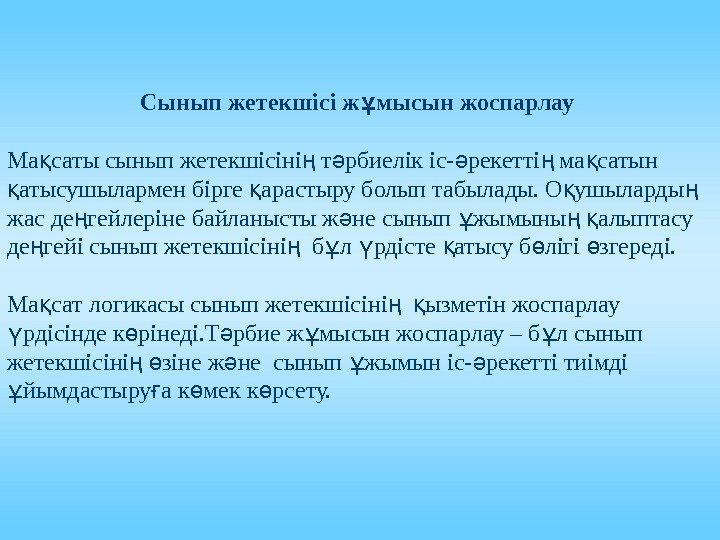 Сынып жетекшісі жұмысын жоспарлау

Мақсаты сынып жетекшісінің тәрбиелік іс-әрекеттің мақсатын қатысушылармен бірге қарастыру болып табылады. Оқушылардың жас деңгейлеріне байланысты және сынып ұжымының қалыптасу деңгейі сынып жетекшісінің  бұл үрдісте қатысу бөлігі өзгереді.

Мақсат логикасы сынып жетекшісінің  қызметін жоспарлау үрдісінде көрінеді.Тәрбие жұмысын жоспарлау – бұл сынып жетекшісінің өзіне және  сынып ұжымын іс-әрекетті тиімді ұйымдастыруға көмек көрсету.